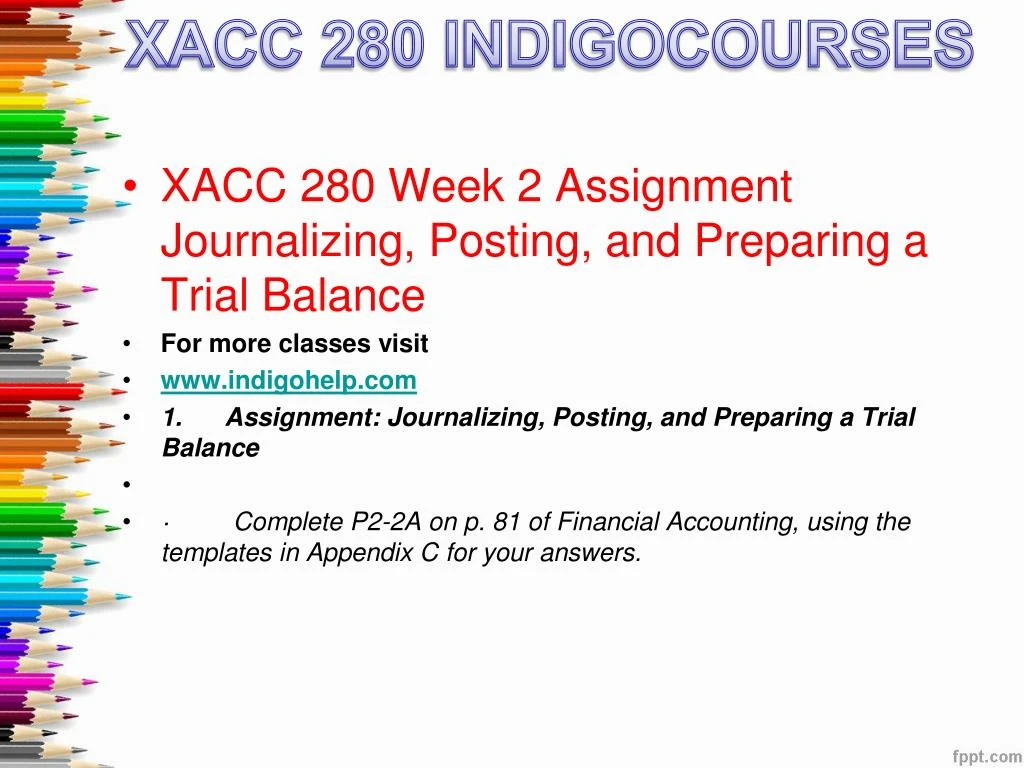 XACC 280 INDIGOCOURSES

• XACC 280 Week 2 Assignment Journalizing, Posting, and Preparing a Trial Balance
• For more classes visit
• www.indigohelp.com
• 1. Assignment: Journalizing, Posting, and Preparing a Trial Balance
•
• · Complete P2-2A on p. 81 of Financial Accounting, using the templates in Appendix C for your answers.

fppt.com